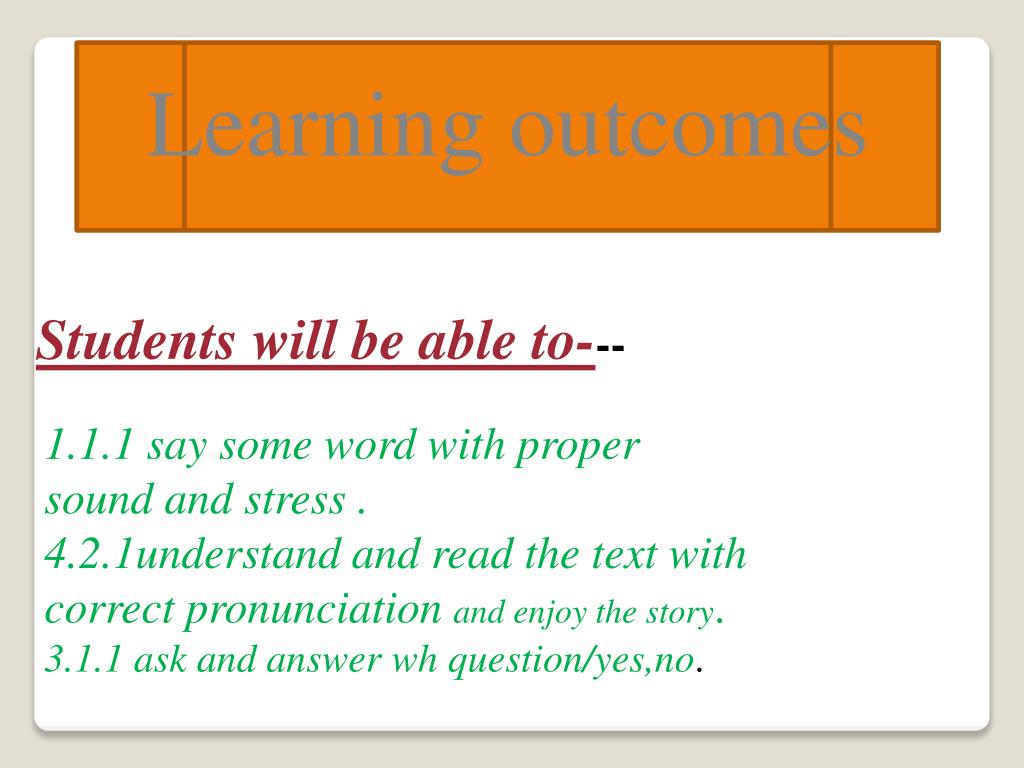 Learning outcomes

Students will be able to---

1.1.1 say some word with proper sound and stress .
4.2.1understand and read the text with correct pronunciation and enjoy the story.
3.1.1 ask and answer wh question/yes,no.